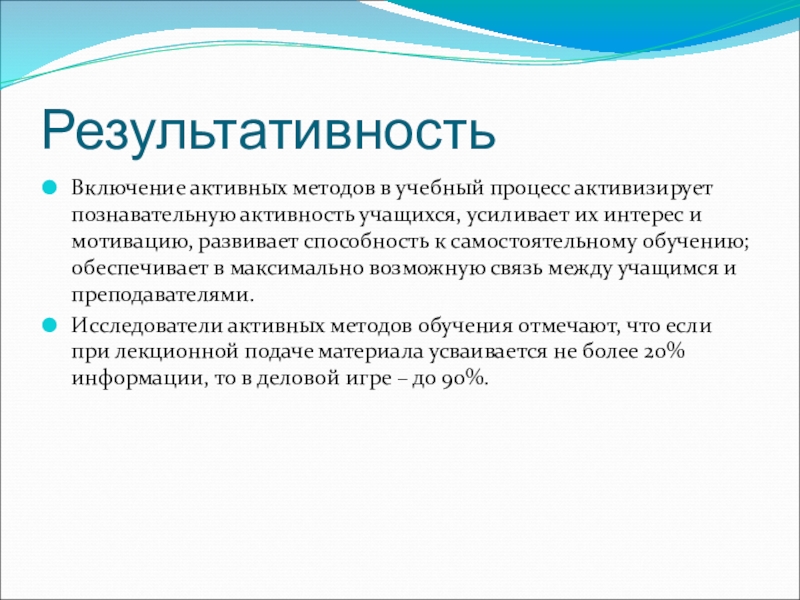 Результативность

Включение активных методов в учебный процесс активизирует познавательную активность учащихся, усиливает их интерес и мотивацию, развивает способность к самостоятельному обучению; обеспечивает в максимально возможную связь между учащимся и преподавателями.

Исследователи активных методов обучения отмечают, что если при лекционной подаче материала усваивается не более 20% информации, то в деловой игре – до 90%.